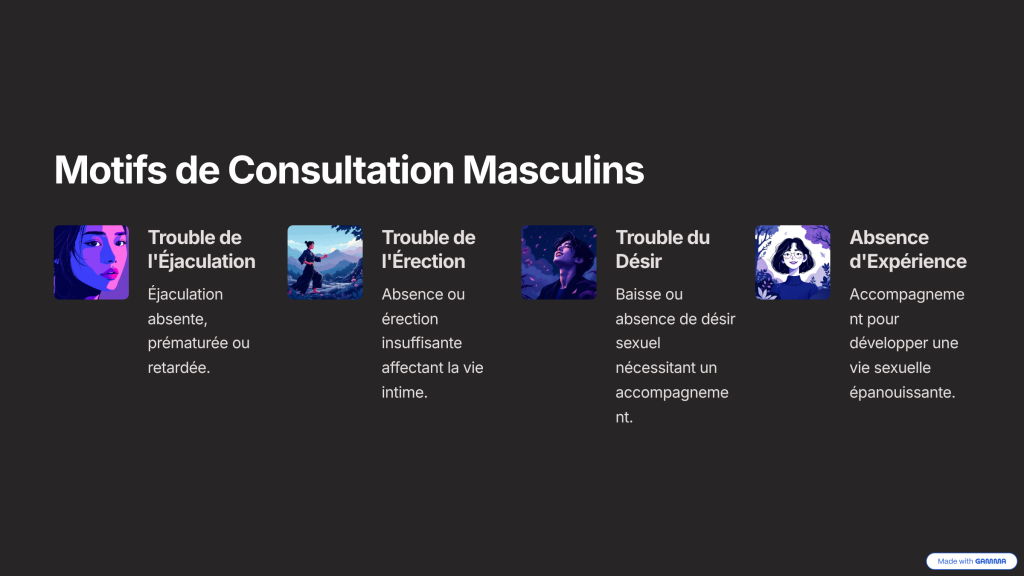 Motifs de Consultation Masculins

Trouble de l'Éjaculation

Éjaculation absente, prématurée ou retardée.

Trouble de l'Érection

Absence ou érection insuffisante affectant la vie intime.

Trouble du Désir

Baisse ou absence de désir sexuel nécessitant un accompagnement.

Absence d'Expérience

Accompagnement pour développer une vie sexuelle épanouissante.

Made with GAMMA